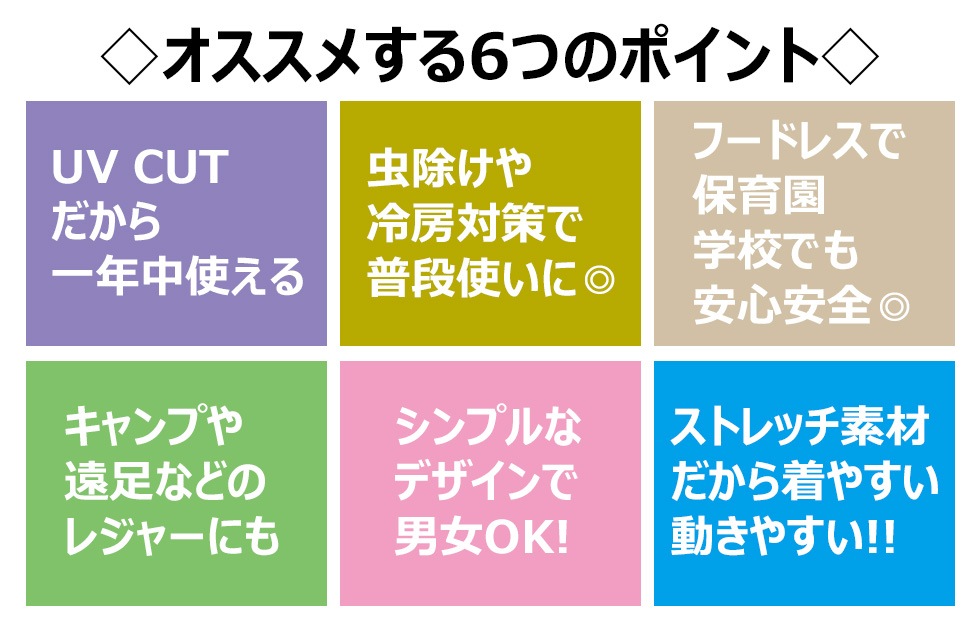 ◇オススメする6つのポイント◇

UV CUT
だから
一年中使える

虫除けや
冷房対策で
普段使いに◎

フードレスで
保育園
学校でも
安心安全◎

キャンプや
遠足などの
レジャーにも

シンプルな
デザインで
男女OK!

ストレッチ素材
だから着やすい
動きやすい!!